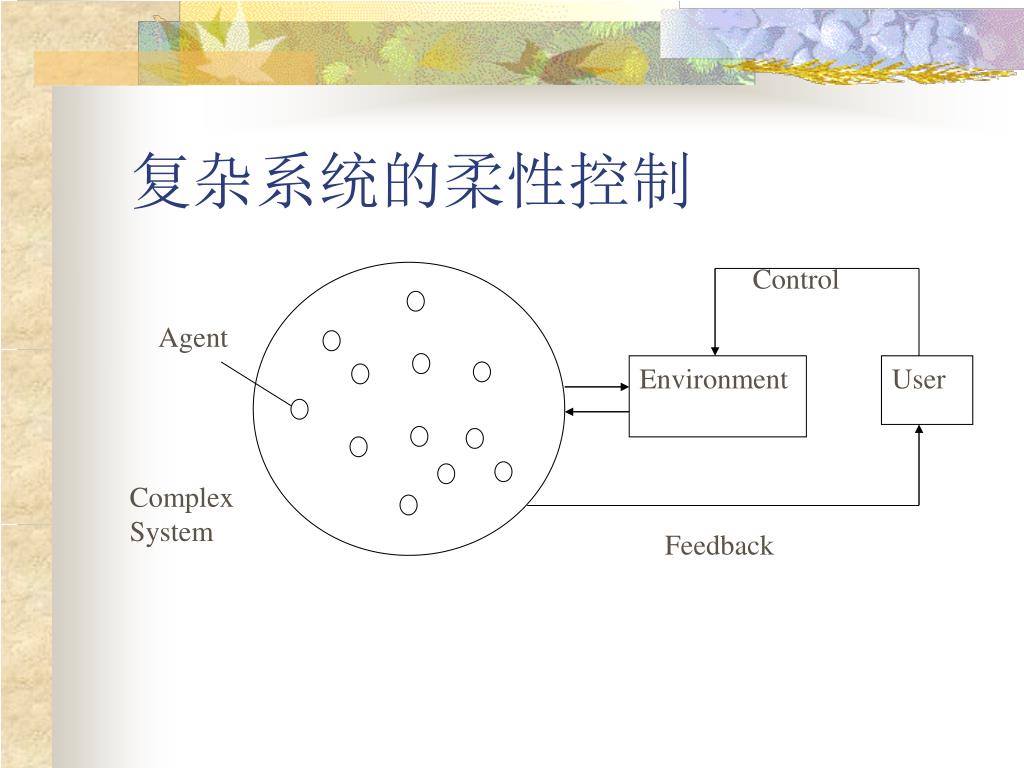 复杂系统的柔性控制

Control

Agent

Environment

User

Complex System

Feedback